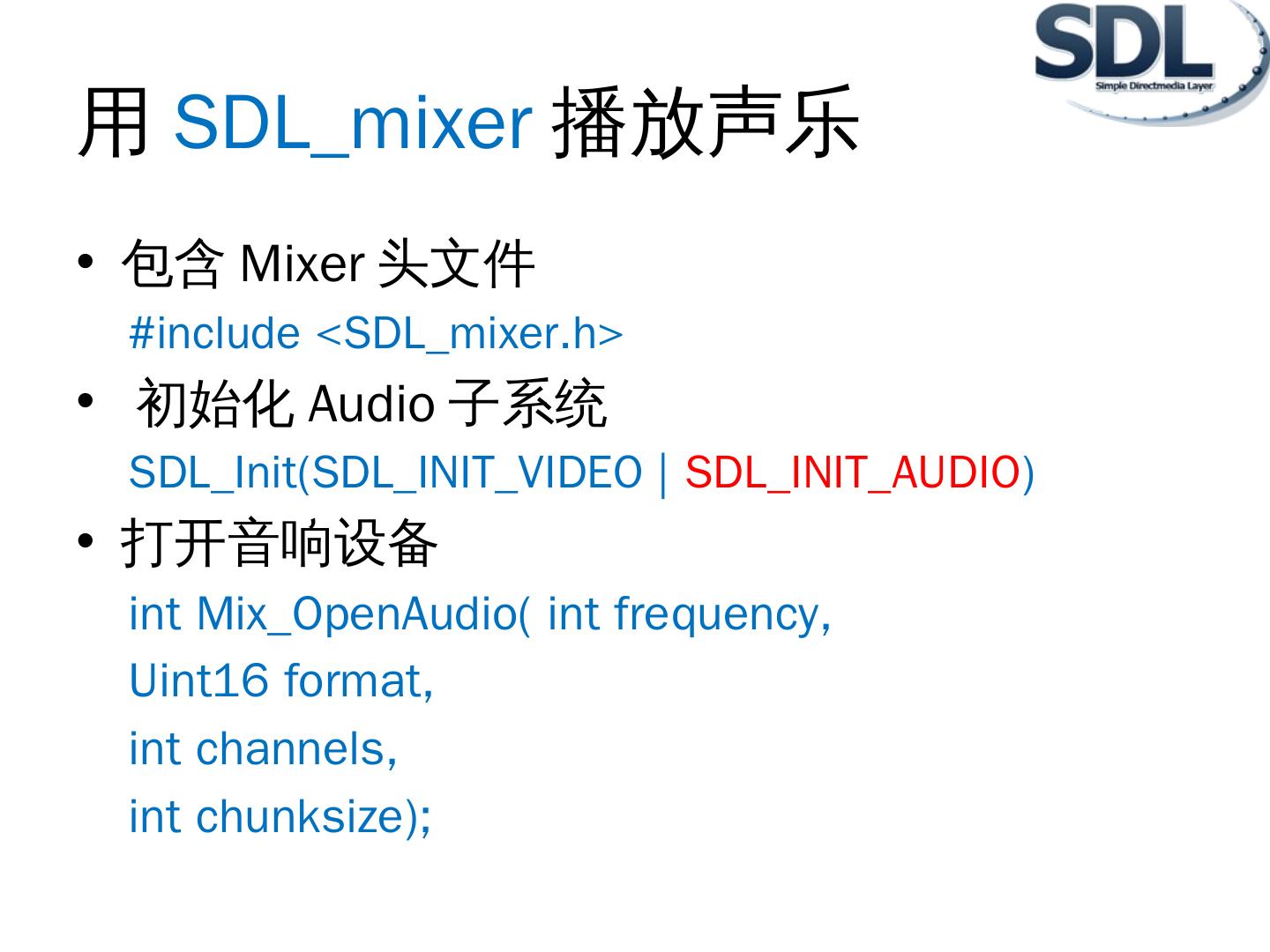 SDL
Simple Directmedia Layer

用 SDL_mixer 播放声乐

• 包含 Mixer 头文件
#include <SDL_mixer.h>

• 初始化 Audio 子系统
SDL_Init(SDL_INIT_VIDEO | SDL_INIT_AUDIO)

• 打开音响设备
int Mix_OpenAudio( int frequency,
Uint16 format,
int channels,
int chunksize);